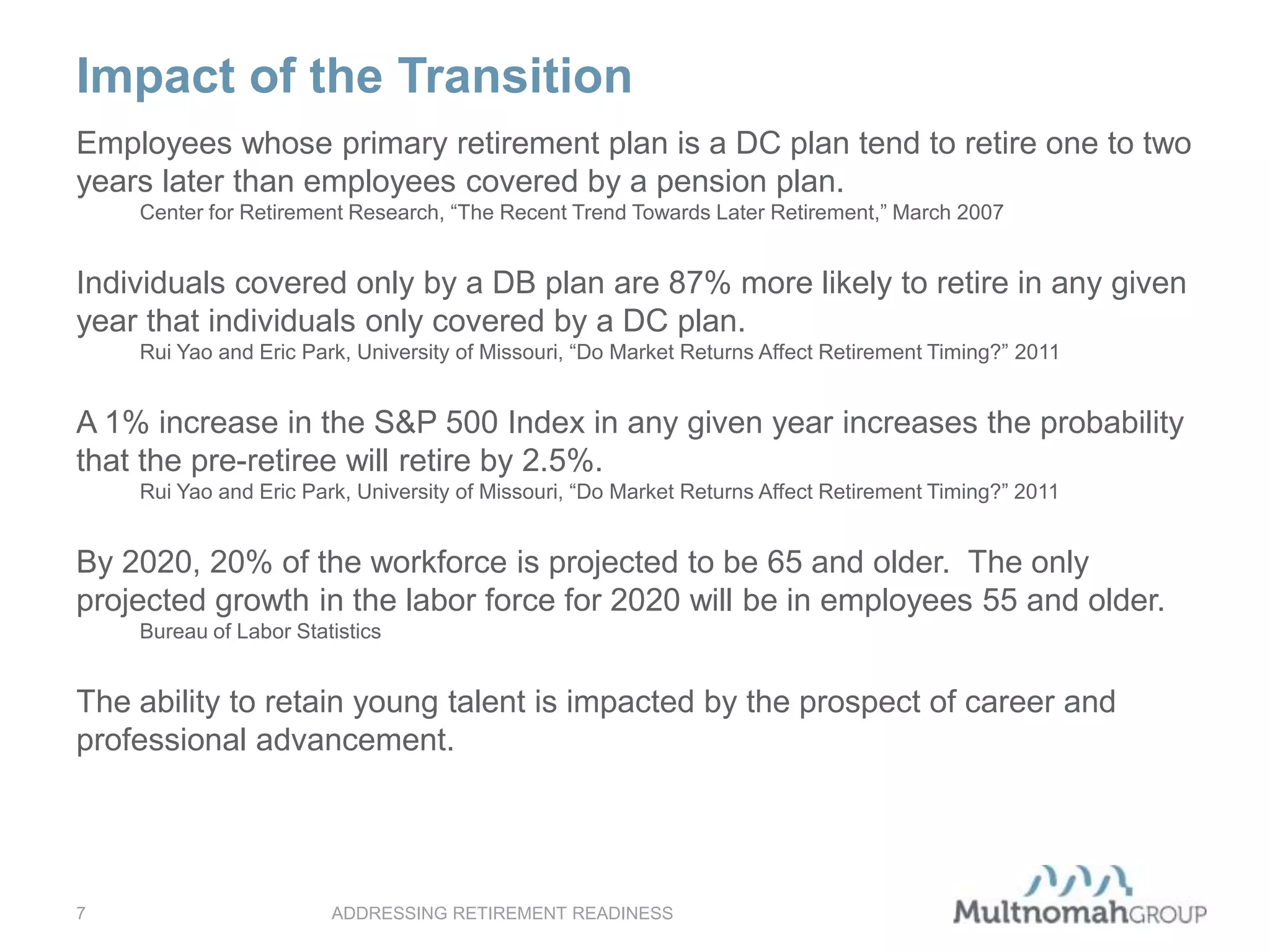 Impact of the Transition

Employees whose primary retirement plan is a DC plan tend to retire one to two years later than employees covered by a pension plan.
Center for Retirement Research, “The Recent Trend Towards Later Retirement,” March 2007

Individuals covered only by a DB plan are 87% more likely to retire in any given year that individuals only covered by a DC plan.
Rui Yao and Eric Park, University of Missouri, “Do Market Returns Affect Retirement Timing?” 2011

A 1% increase in the S&P 500 Index in any given year increases the probability that the pre-retiree will retire by 2.5%.
Rui Yao and Eric Park, University of Missouri, “Do Market Returns Affect Retirement Timing?” 2011

By 2020, 20% of the workforce is projected to be 65 and older. The only projected growth in the labor force for 2020 will be in employees 55 and older.
Bureau of Labor Statistics

The ability to retain young talent is impacted by the prospect of career and professional advancement.

7

ADDRESSING RETIREMENT READINESS

MultnomahGROUP